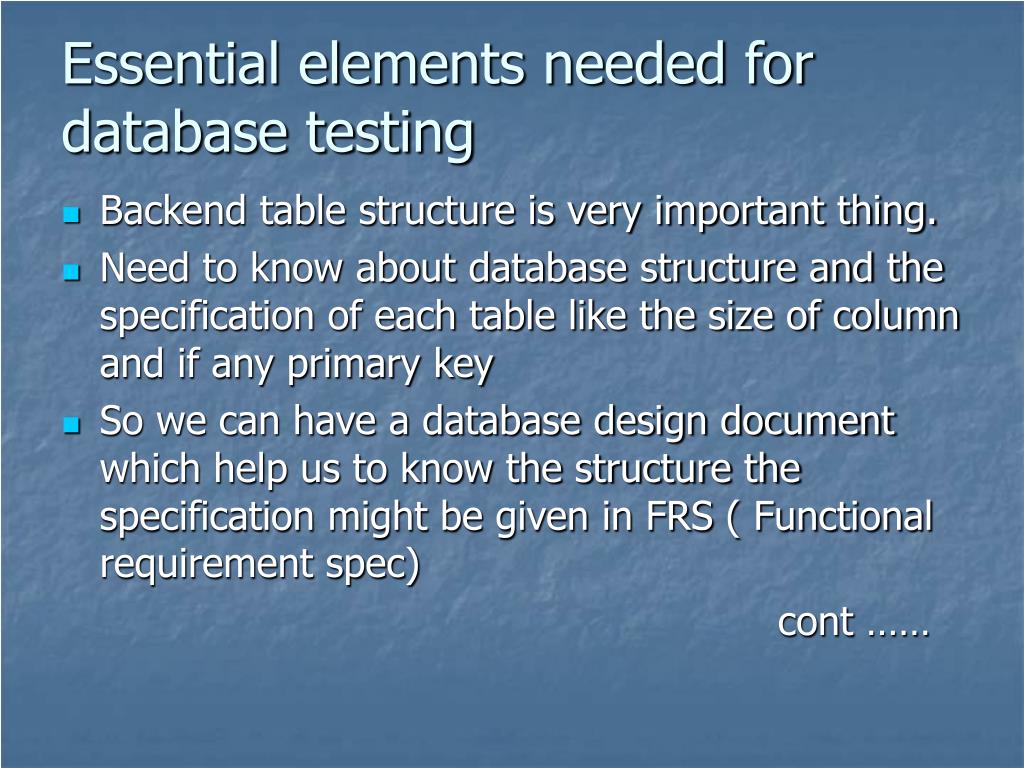 Essential elements needed for database testing

- Backend table structure is very important thing.
- Need to know about database structure and the specification of each table like the size of column and if any primary key
- So we can have a database design document which help us to know the structure the specification might be given in FRS ( Functional requirement spec)

cont ……